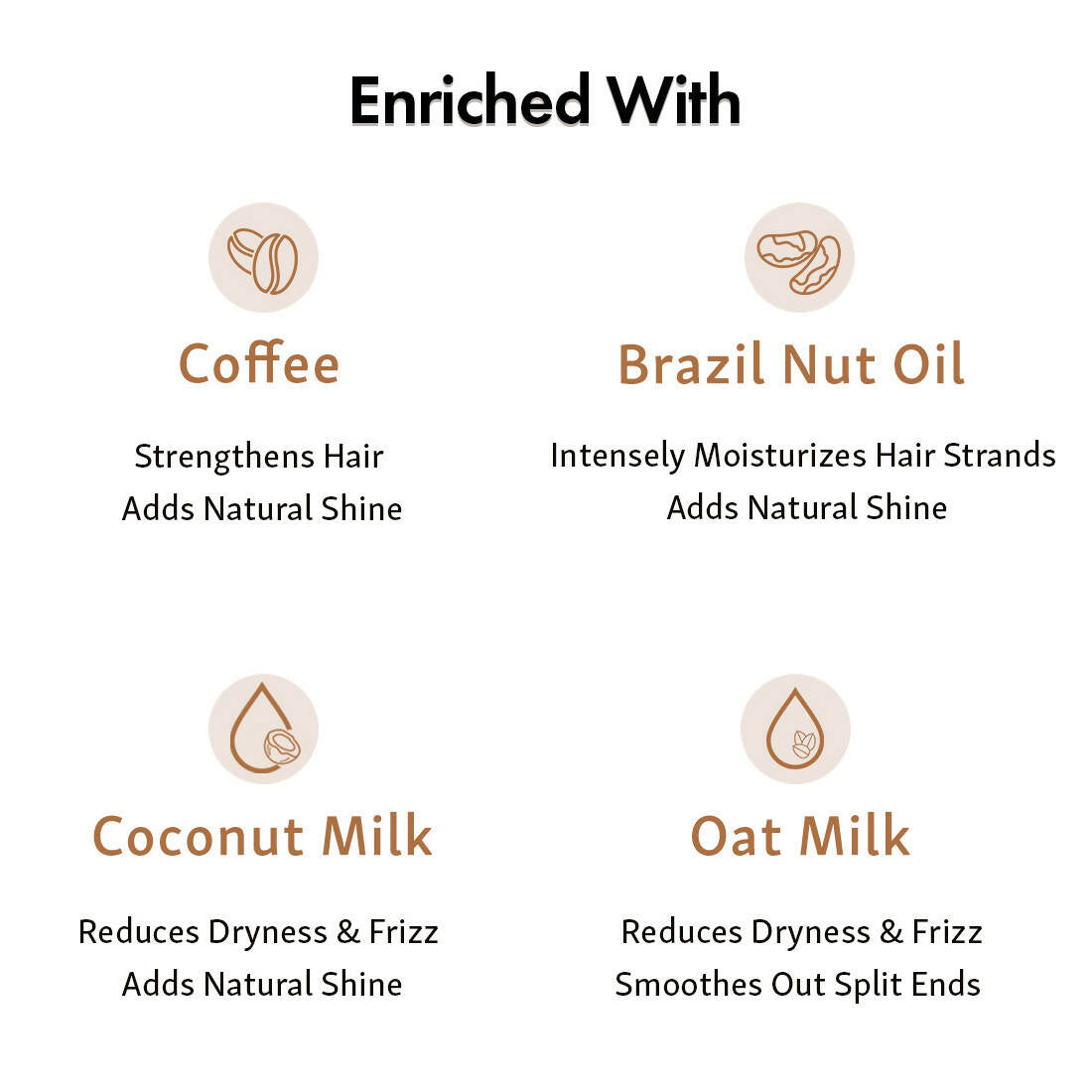 Enriched With

Coffee

Strengthens Hair
Adds Natural Shine

Brazil Nut Oil

Intensely Moisturizes Hair Strands
Adds Natural Shine

Coconut Milk

Reduces Dryness & Frizz
Adds Natural Shine

Oat Milk

Reduces Dryness & Frizz
Smoothes Out Split Ends